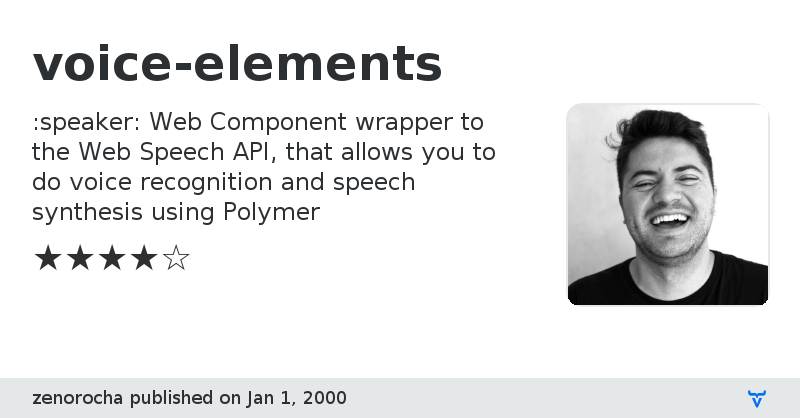 voice-elements

:speaker: Web Component wrapper to the Web Speech API, that allows you to do voice recognition and speech synthesis using Polymer

★★★★☆

zenorocha published on Jan 1, 2000